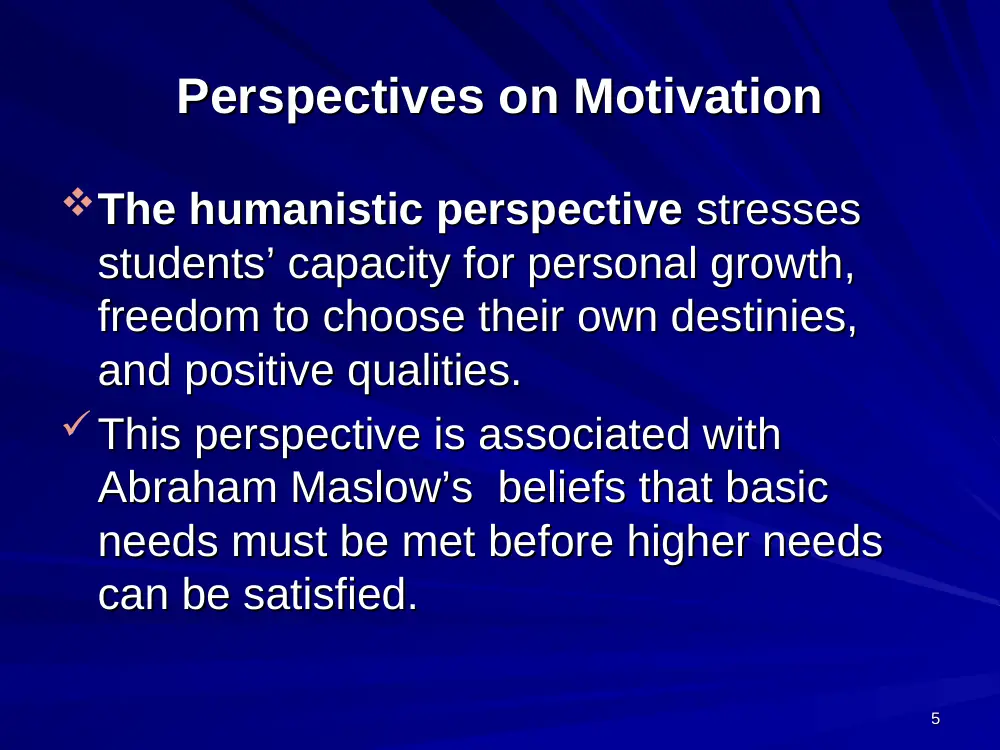 Perspectives on Motivation

❖ The humanistic perspective stresses students' capacity for personal growth, freedom to choose their own destinies, and positive qualities.

✓ This perspective is associated with Abraham Maslow's beliefs that basic needs must be met before higher needs can be satisfied.

5